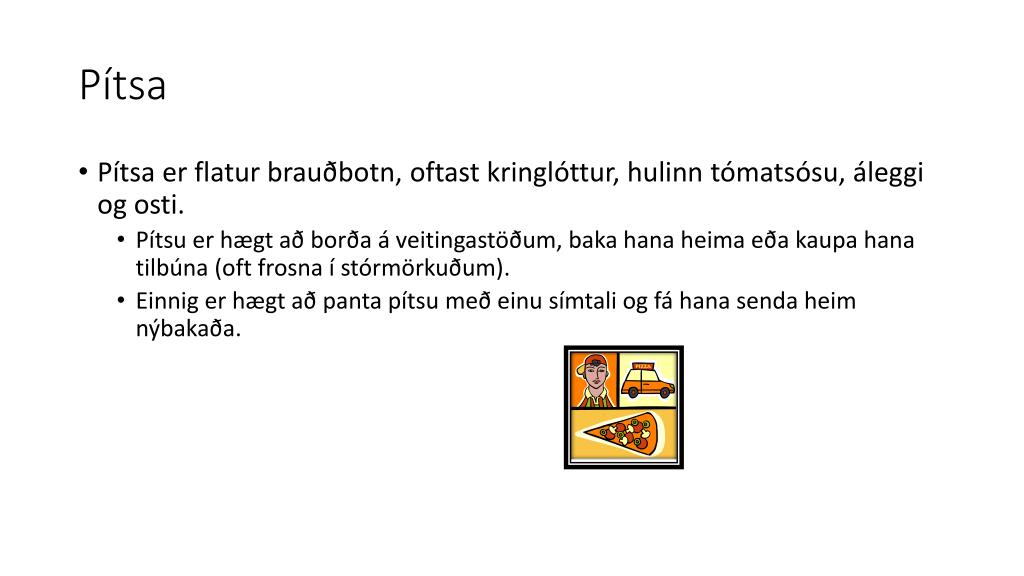 Pítsa

• Pítsa er flatur brauðbotn, oftast kringlóttur, hulinn tómatsósu, áleggi og osti.
  • Pítsu er hægt að borða á veitingastöðum, baka hana heima eða kaupa hana tilbúna (oft frosna í stórmörkuðum).
  • Einnig er hægt að panta pítsu með einu símtali og fá hana senda heim nýbakaða.

PIZZA